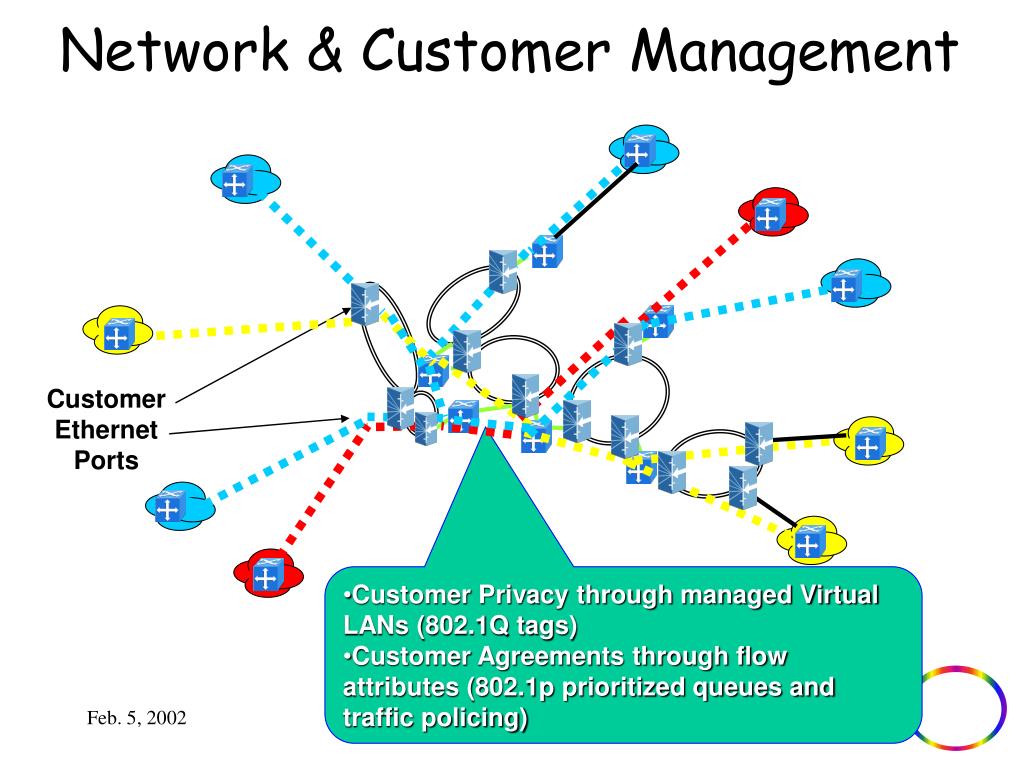 Network & Customer Management

Customer Ethernet Ports

•Customer Privacy through managed Virtual LANs (802.1Q tags)
•Customer Agreements through flow attributes (802.1p prioritized queues and traffic policing)

Feb. 5, 2002